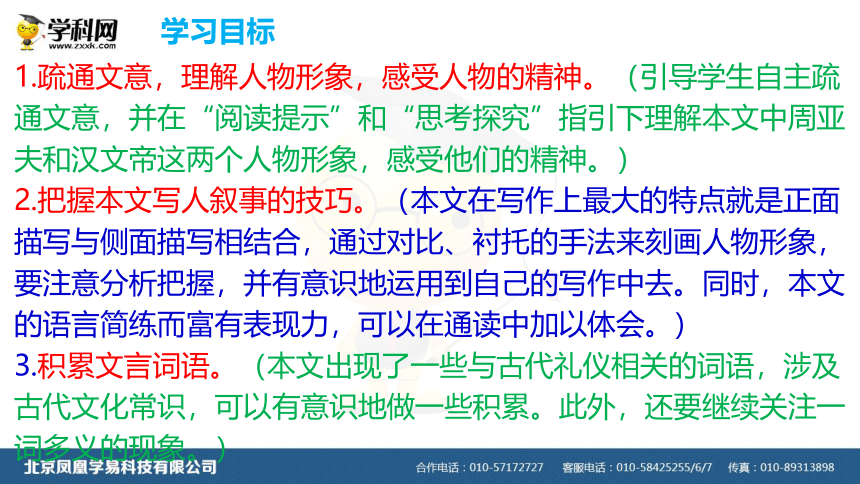 学科网
www.zxxk.com

学习目标

1.疏通文意，理解人物形象，感受人物的精神。（引导学生自主疏通文意，并在“阅读提示”和“思考探究”指引下理解本文中周亚夫和汉文帝这两个人物形象，感受他们的精神。）

2.把握本文写人叙事的技巧。（本文在写作上最大的特点就是正面描写与侧面描写相结合，通过对比、衬托的手法来刻画人物形象，要注意分析把握，并有意识地运用到自己的写作中去。同时，本文的语言简练而富有表现力，可以在通读中加以体会。）

3.积累文言词语。（本文出现了一些与古代礼仪相关的词语，涉及古代文化常识，可以有意识地做一些积累。此外，还要继续关注一词多义的现象。）

北京凤凰学易科技有限公司　合作电话：010-57172727　客服电话：010-58425255/6/7　传真：010-89313898